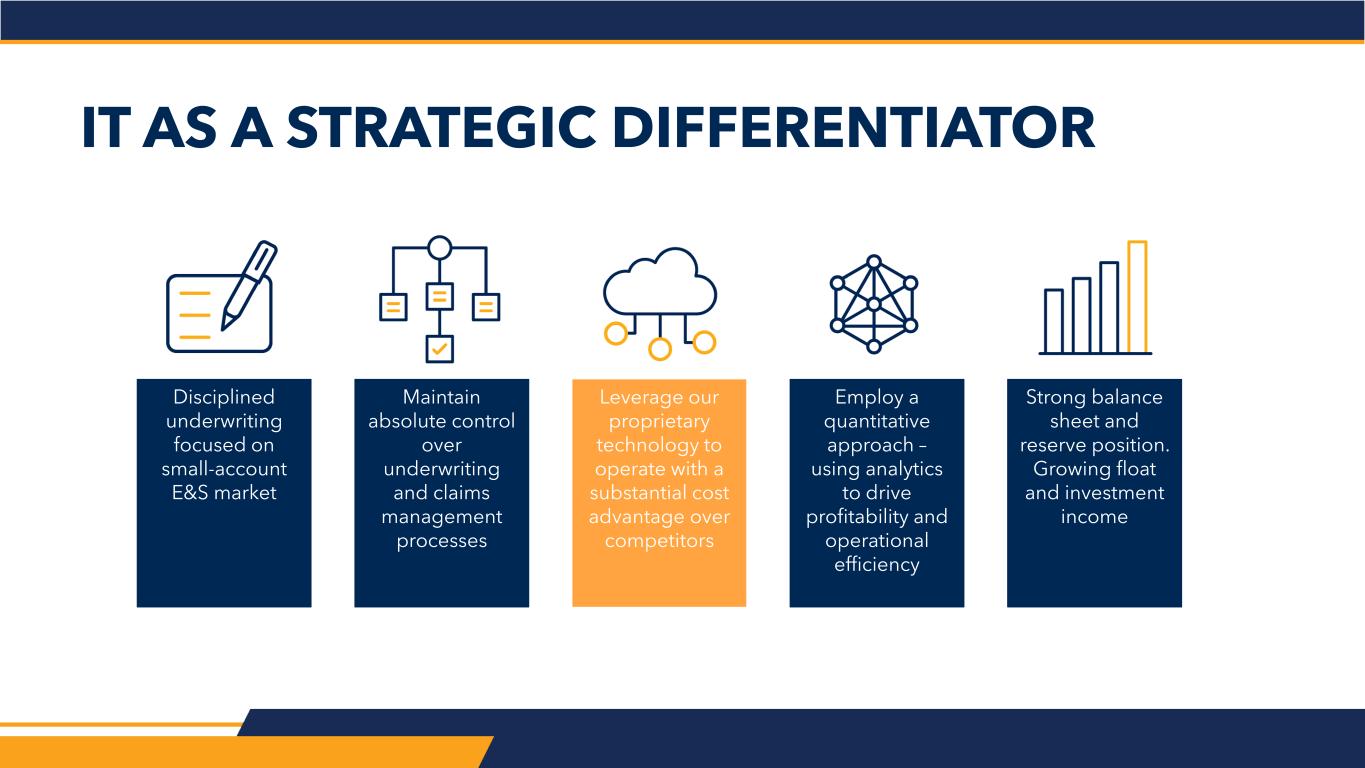 IT AS A STRATEGIC DIFFERENTIATOR

Disciplined underwriting focused on small-account E&S market

Maintain absolute control over underwriting and claims management processes

Leverage our proprietary technology to operate with a substantial cost advantage over competitors

Employ a quantitative approach – using analytics to drive profitability and operational efficiency

Strong balance sheet and reserve position. Growing float and investment income